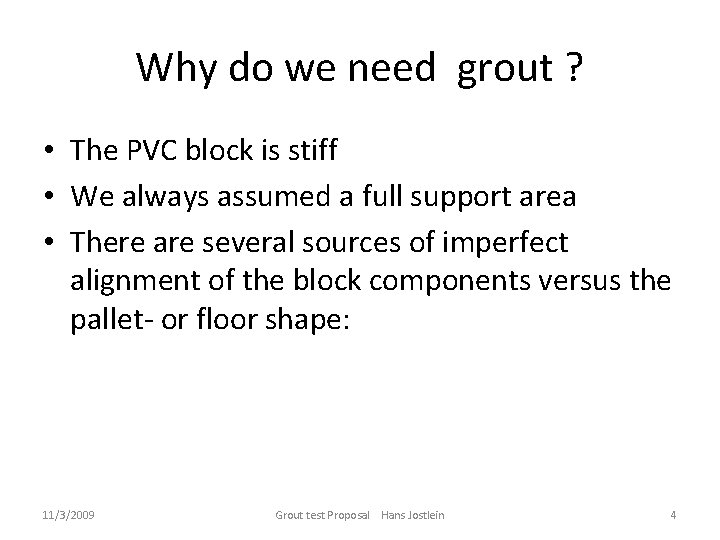 Why do we need grout ?

• The PVC block is stiff
• We always assumed a full support area
• There are several sources of imperfect alignment of the block components versus the pallet- or floor shape:

11/3/2009 Grout test Proposal Hans Jostlein 4